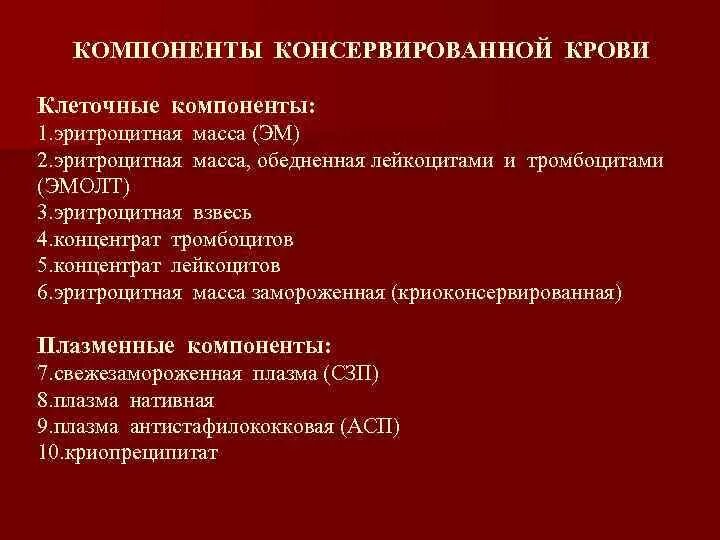 КОМПОНЕНТЫ КОНСЕРВИРОВАННОЙ КРОВИ

Клеточные компоненты:
1.эритроцитная масса (ЭМ)
2.эритроцитная масса, обедненная лейкоцитами и тромбоцитами (ЭМОЛТ)
3.эритроцитная взвесь
4.концентрат тромбоцитов
5.концентрат лейкоцитов
6.эритроцитная масса замороженная (криоконсервированная)

Плазменные компоненты:
7.свежезамороженная плазма (СЗП)
8.плазма нативная
9.плазма антистафилококковая (АСП)
10.криопреципитат